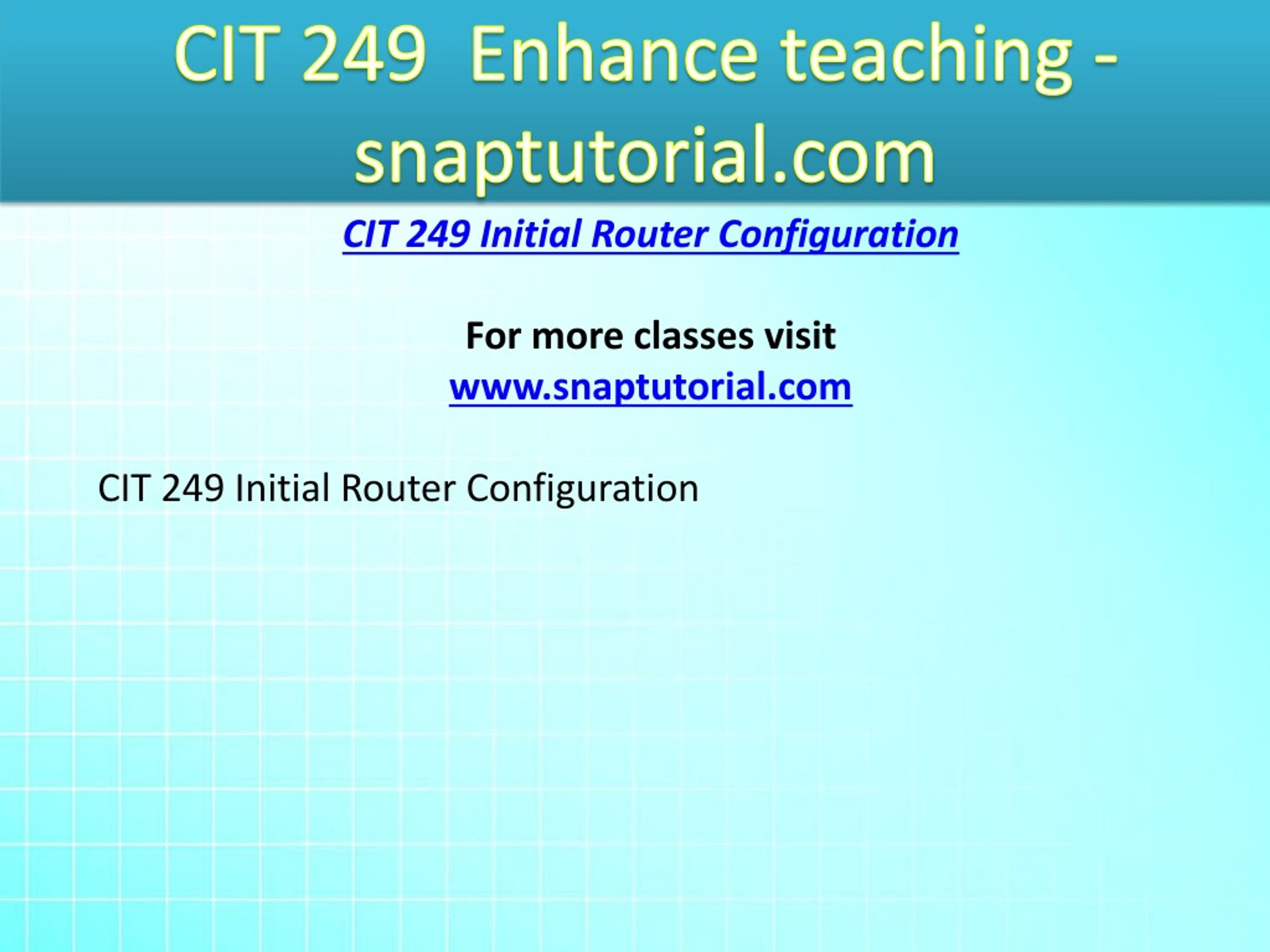 CIT 249 Enhance teaching - snaptutorial.com

CIT 249 Initial Router Configuration

For more classes visit
www.snaptutorial.com

CIT 249 Initial Router Configuration